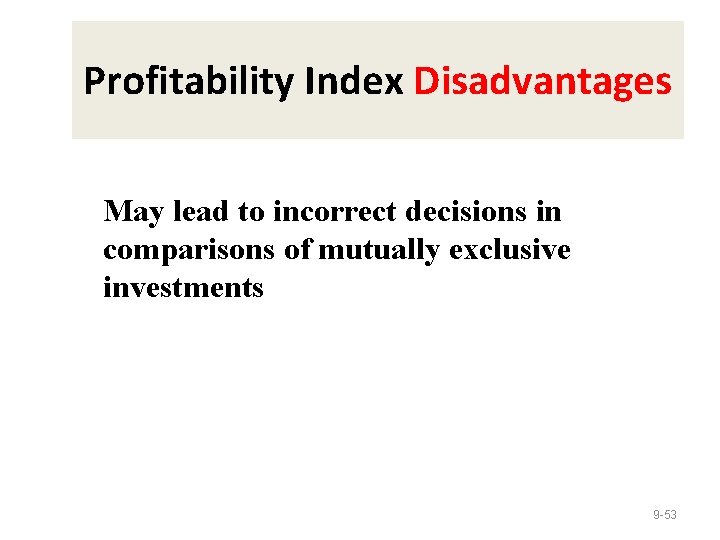 Profitability Index Disadvantages

May lead to incorrect decisions in comparisons of mutually exclusive investments

9-53